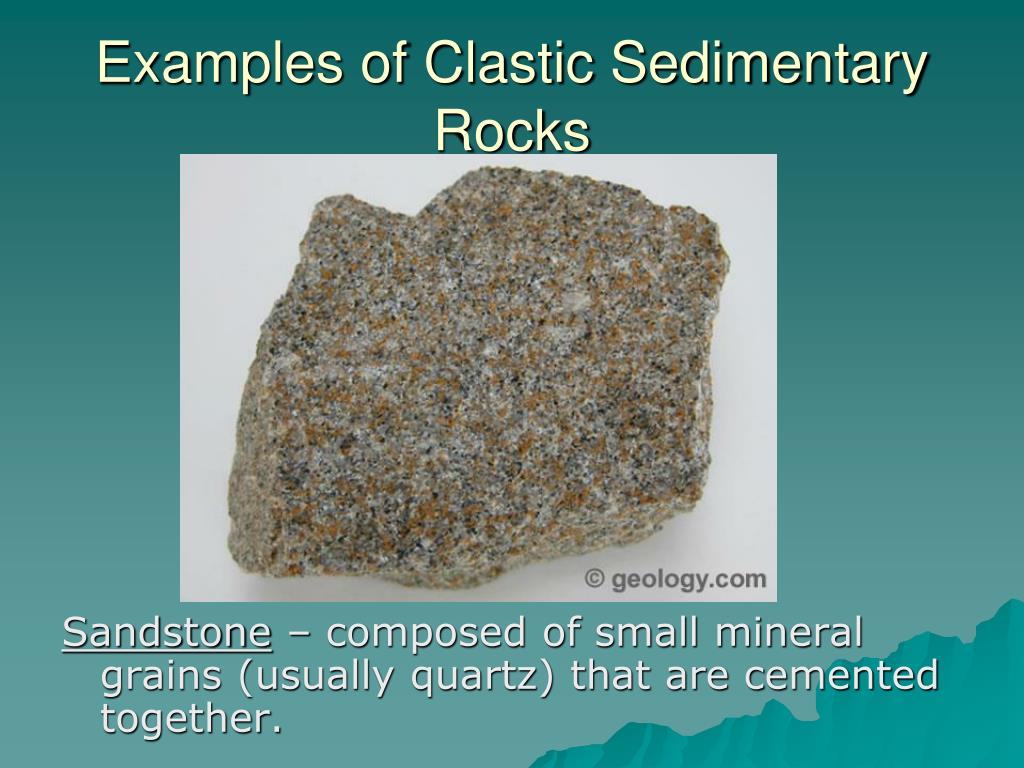 Examples of Clastic Sedimentary Rocks

© geology.com

Sandstone – composed of small mineral grains (usually quartz) that are cemented together.